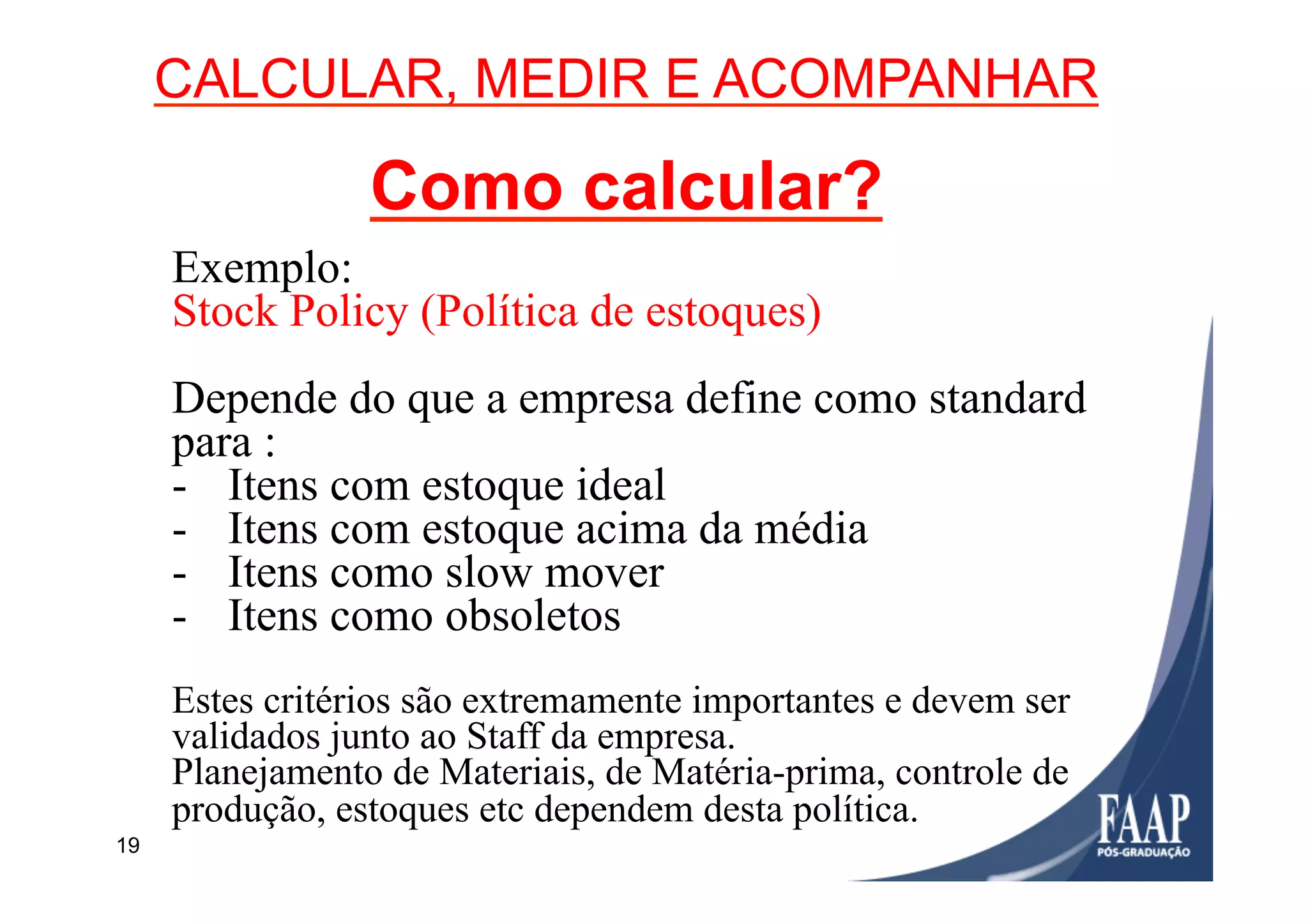 CALCULAR, MEDIR E ACOMPANHAR

Como calcular?

Exemplo:
Stock Policy (Política de estoques)

Depende do que a empresa define como standard para :
- Itens com estoque ideal
- Itens com estoque acima da média
- Itens como slow mover
- Itens como obsoletos

Estes critérios são extremamente importantes e devem ser validados junto ao Staff da empresa.
Planejamento de Materiais, de Matéria-prima, controle de produção, estoques etc dependem desta política.

19

FAAP
PÓS-GRADUAÇÃO